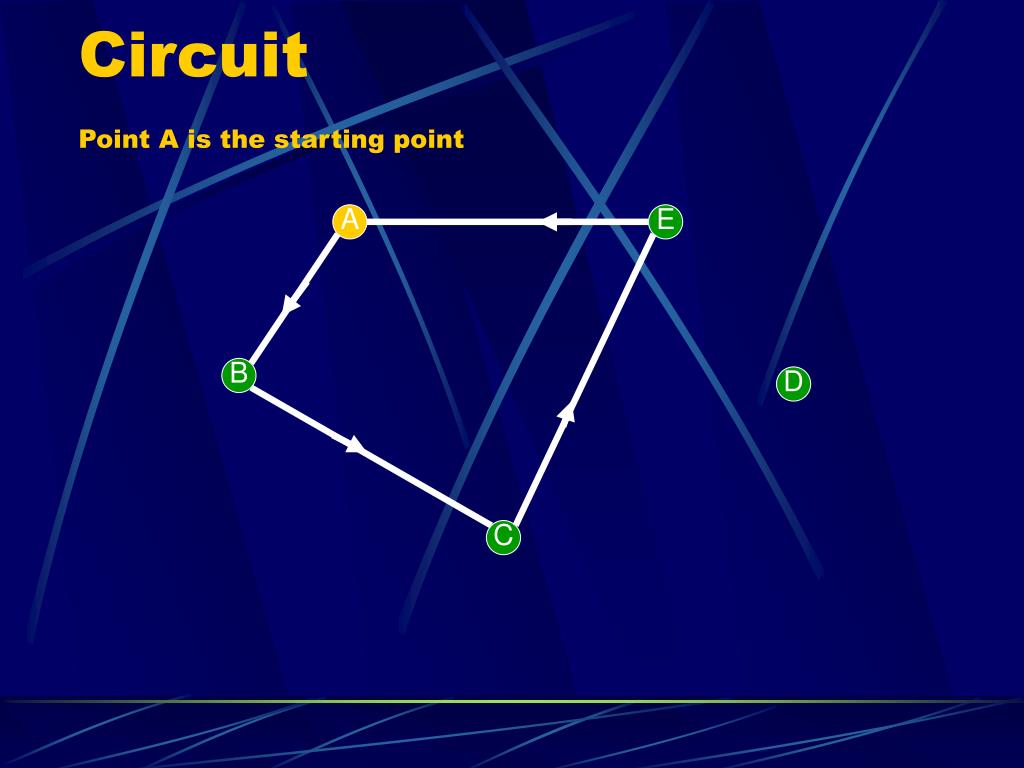 Circuit

Point A is the starting point

A

E

B

D

C